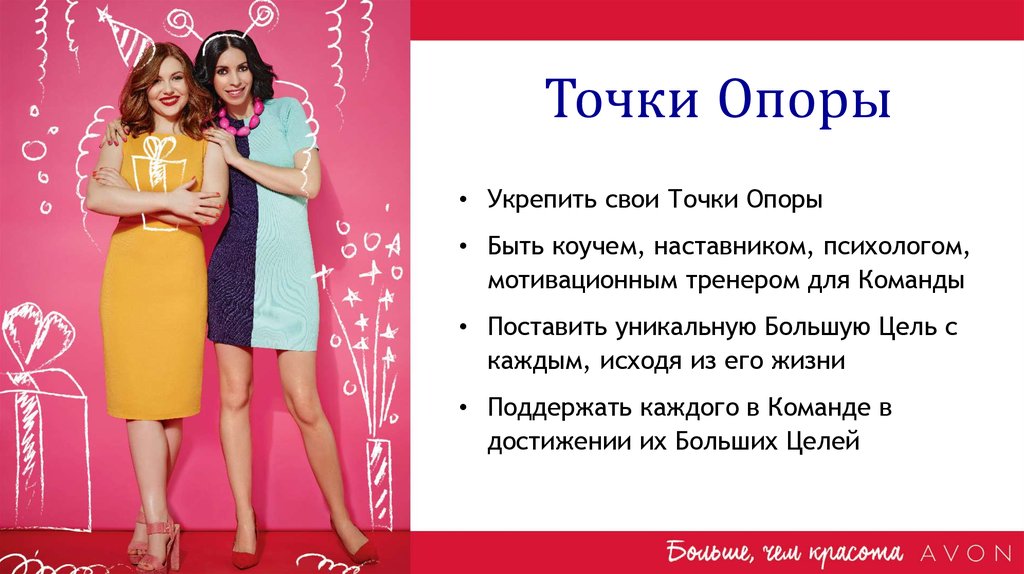 Точки Опоры

• Укрепить свои Точки Опоры
• Быть коучем, наставником, психологом, мотивационным тренером для Команды
• Поставить уникальную Большую Цель с каждым, исходя из его жизни
• Поддержать каждого в Команде в достижении их Больших Целей

Больше, чем красота AVON